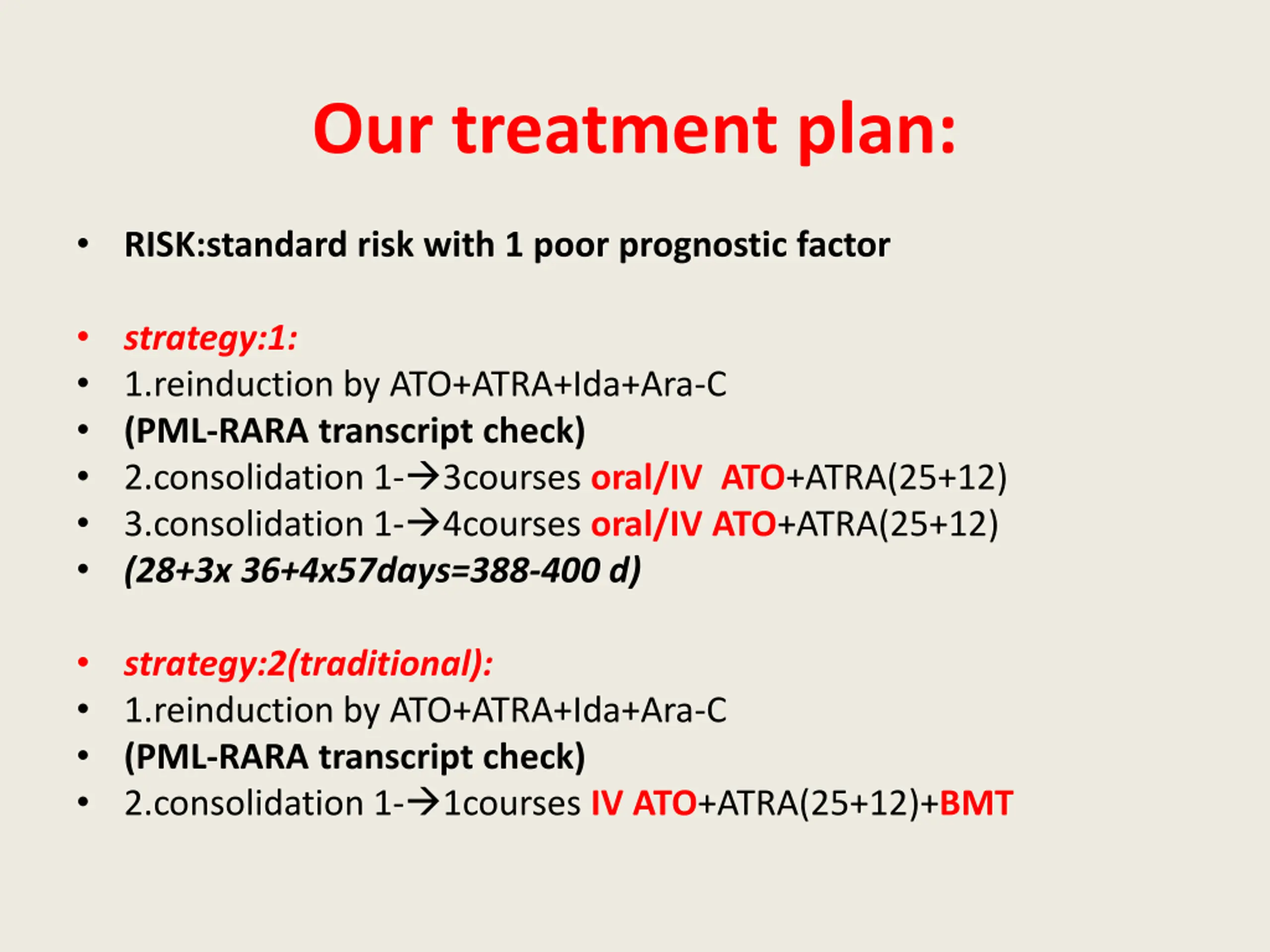 Our treatment plan:

• RISK:standard risk with 1 poor prognostic factor

• strategy:1:
• 1.reinduction by ATO+ATRA+Ida+Ara-C
• (PML-RARA transcript check)
• 2.consolidation 1-→3courses oral/IV ATO+ATRA(25+12)
• 3.consolidation 1-→4courses oral/IV ATO+ATRA(25+12)
• (28+3x 36+4x57days=388-400 d)

• strategy:2(traditional):
• 1.reinduction by ATO+ATRA+Ida+Ara-C
• (PML-RARA transcript check)
• 2.consolidation 1-→1courses IV ATO+ATRA(25+12)+BMT